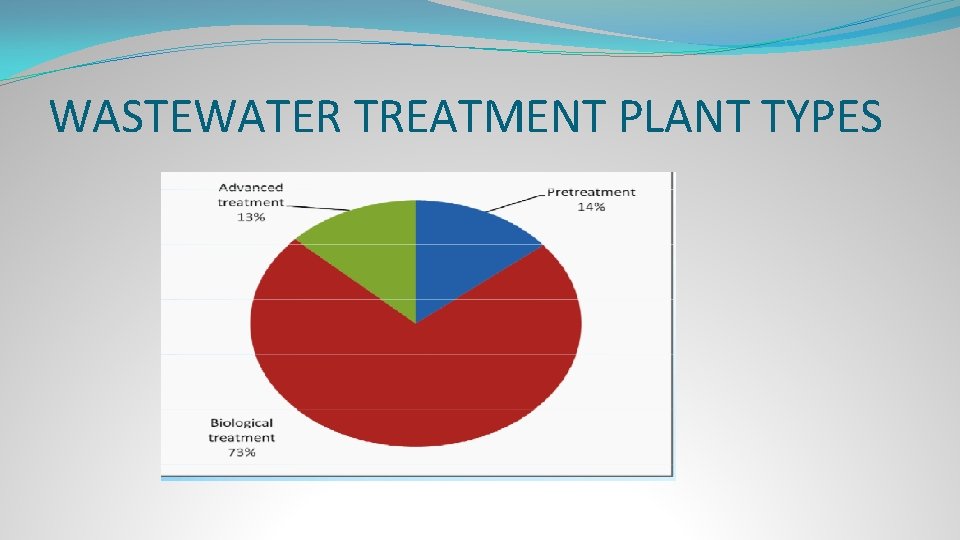 WASTEWATER TREATMENT PLANT TYPES

Advanced treatment 13%

Pretreatment 14%

Biological treatment 73%